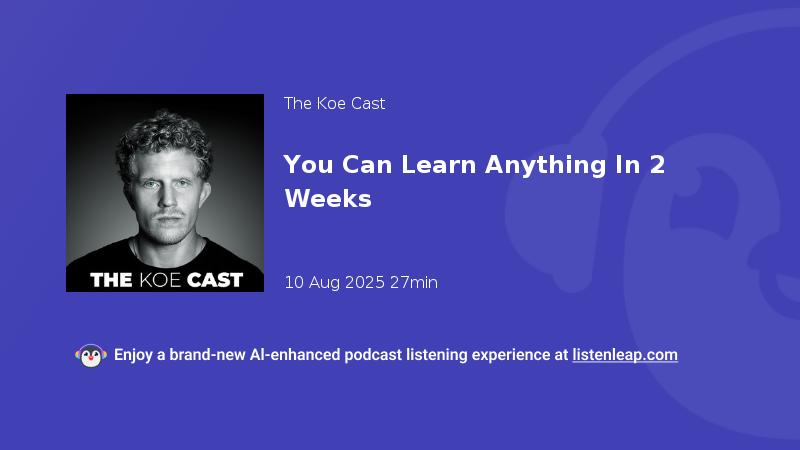 THE KOE CAST

The Koe Cast

You Can Learn Anything In 2 Weeks

10 Aug 2025 27min

Enjoy a brand-new AI-enhanced podcast listening experience at listenleap.com